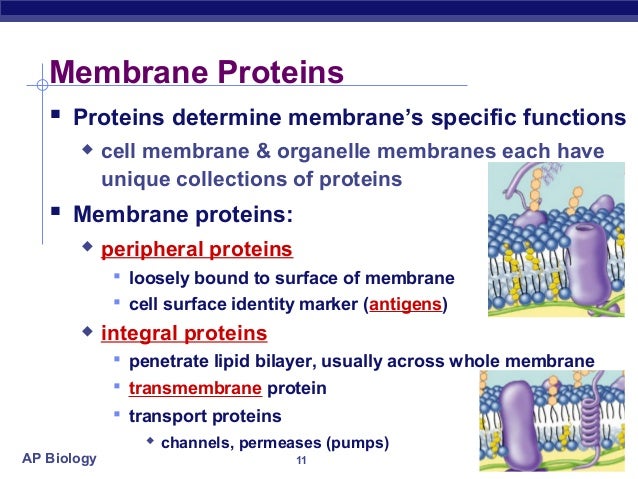 Membrane Proteins

Proteins determine membrane's specific functions

cell membrane & organelle membranes each have unique collections of proteins

Membrane proteins:

peripheral proteins

loosely bound to surface of membrane

cell surface identity marker (antigens)

integral proteins

penetrate lipid bilayer, usually across whole membrane

transmembrane protein

transport proteins

channels, permeases (pumps)

AP Biology

11